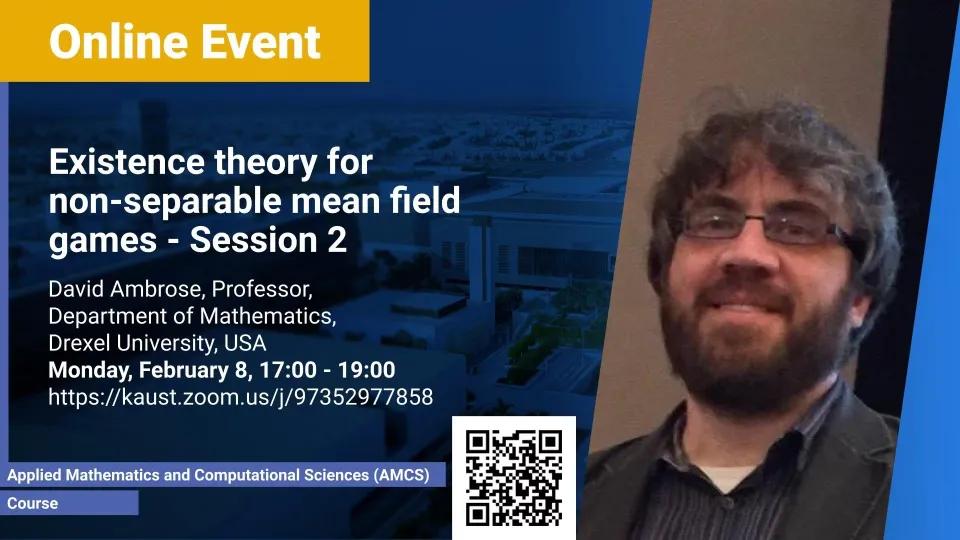 Online Event

Existence theory for non-separable mean field games - Session 2

David Ambrose, Professor, Department of Mathematics, Drexel University, USA
Monday, February 8, 17:00 - 19:00
https://kaust.zoom.us/j/97352977858

Applied Mathematics and Computational Sciences (AMCS)

Course